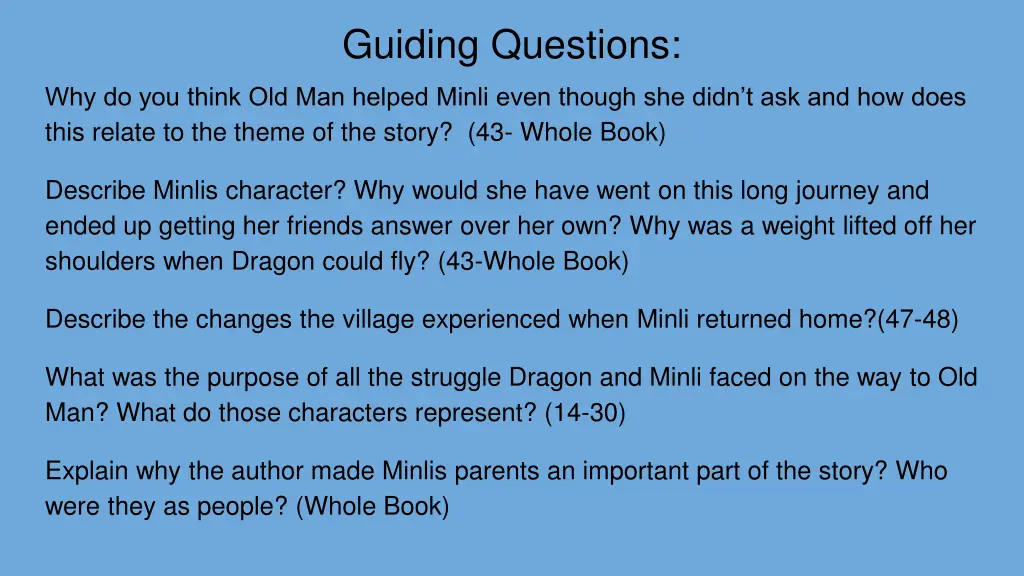 Guiding Questions:

Why do you think Old Man helped Minli even though she didn’t ask and how does this relate to the theme of the story?  (43- Whole Book)

Describe Minlis character? Why would she have went on this long journey and ended up getting her friends answer over her own? Why was a weight lifted off her shoulders when Dragon could fly? (43-Whole Book)

Describe the changes the village experienced when Minli returned home?(47-48)

What was the purpose of all the struggle Dragon and Minli faced on the way to Old Man? What do those characters represent? (14-30)

Explain why the author made Minlis parents an important part of the story? Who were they as people? (Whole Book)